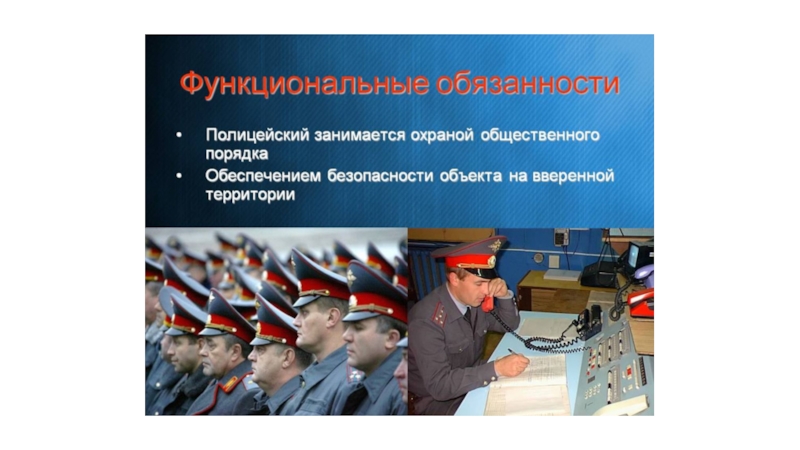 Функциональные обязанности

• Полицейский занимается охраной общественного порядка
• Обеспечением безопасности объекта на вверенной территории